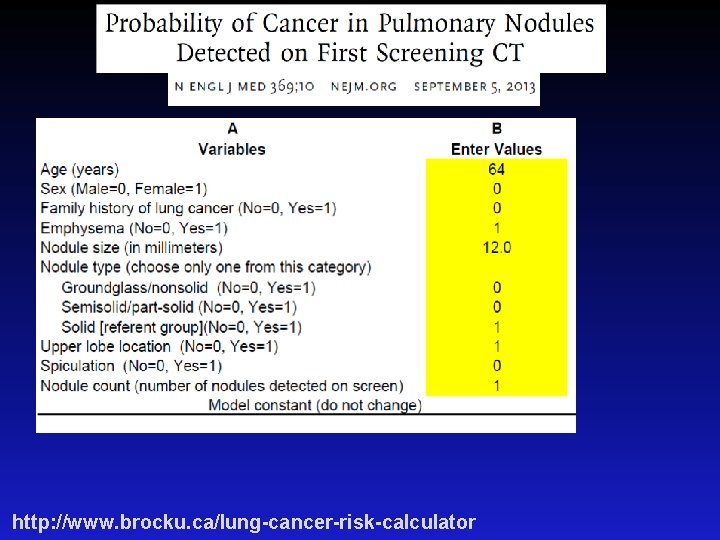 Probability of Cancer in Pulmonary Nodules Detected on First Screening CT

N ENGL J MED 369;10 NEJM.ORG SEPTEMBER 5, 2013

| A | B |
|---|---|
| Variables | Enter Values |
| Age (years) | 64 |
| Sex (Male=0, Female=1) | 0 |
| Family history of lung cancer (No=0, Yes=1) | 0 |
| Emphysema (No=0, Yes=1) | 1 |
| Nodule size (in millimeters) | 12.0 |
| Nodule type (choose only one from this category) | |
| Groundglass/nonsolid (No=0, Yes=1) | 0 |
| Semisolid/part-solid (No=0, Yes=1) | 0 |
| Solid [referent group](No=0, Yes=1) | 1 |
| Upper lobe location (No=0, Yes=1) | 1 |
| Spiculation (No=0, Yes=1) | 0 |
| Nodule count (number of nodules detected on screen) | 1 |
| Model constant (do not change) | |

http://www.brocku.ca/lung-cancer-risk-calculator